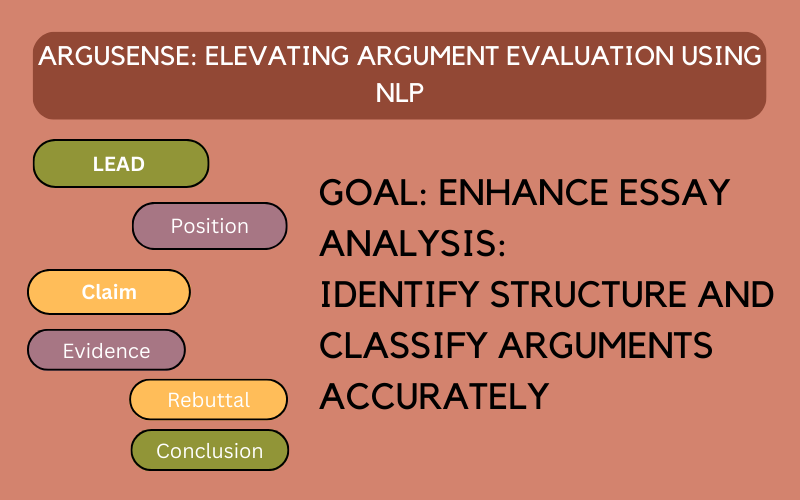 ARGUSENSE: ELEVATING ARGUMENT EVALUATION USING NLP

LEAD

Position

Claim

Evidence

Rebuttal

Conclusion

GOAL: ENHANCE ESSAY ANALYSIS:
IDENTIFY STRUCTURE AND CLASSIFY ARGUMENTS ACCURATELY